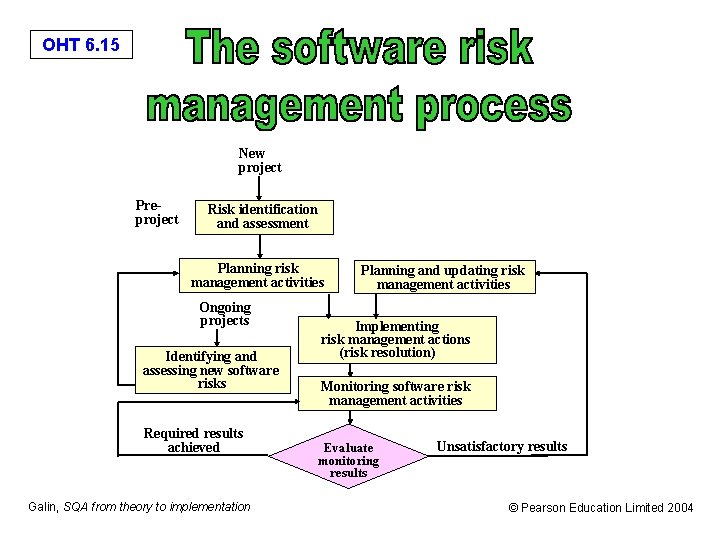 OHT 6.15

The software risk management process

New project

Pre-project

Risk identification and assessment

Planning risk management activities

Planning and updating risk management activities

Ongoing projects

Implementing risk management actions (risk resolution)

Identifying and assessing new software risks

Monitoring software risk management activities

Required results achieved

Evaluate monitoring results

Unsatisfactory results

Galin, SQA from theory to implementation

© Pearson Education Limited 2004